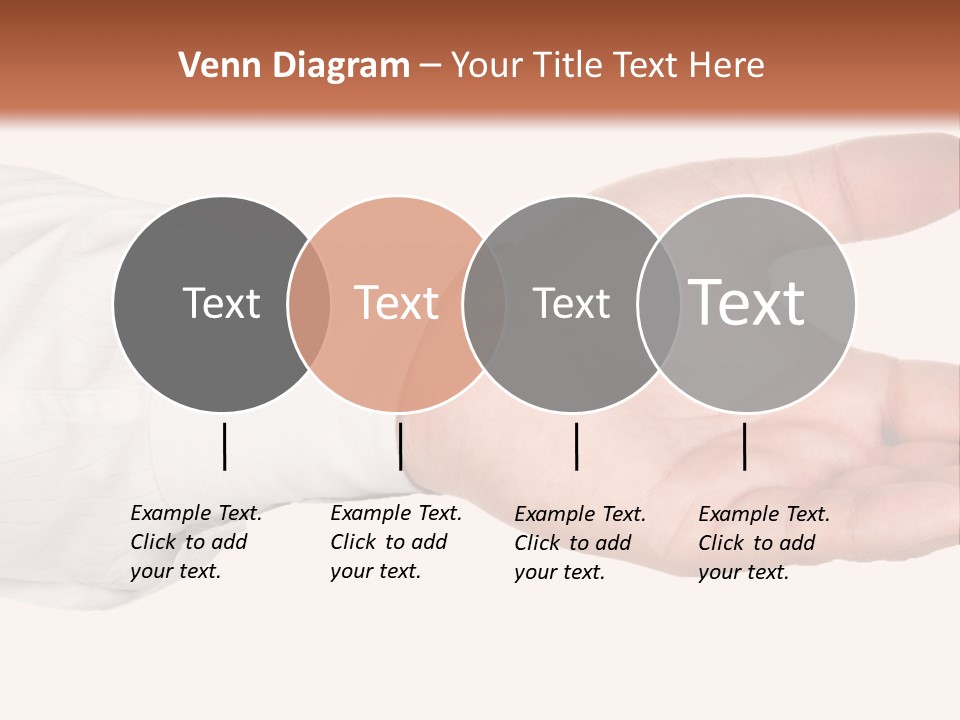 Venn Diagram – Your Title Text Here

Text

Text

Text

Text

Example Text. Click to add your text.

Example Text. Click to add your text.

Example Text. Click to add your text.

Example Text. Click to add your text.